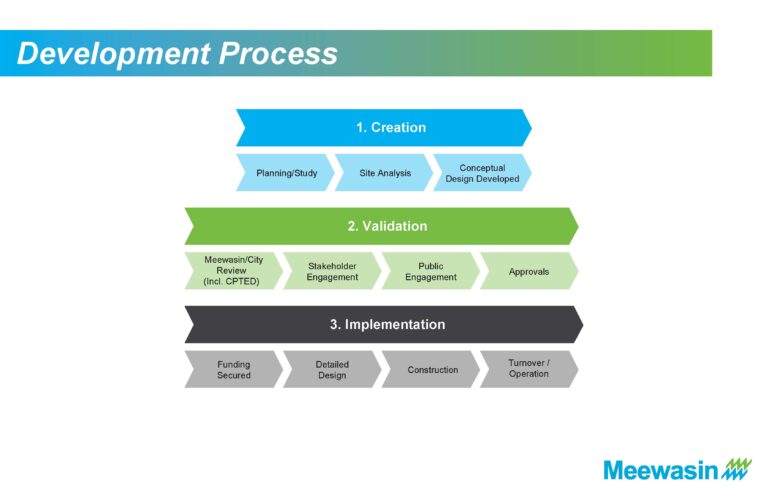 Development Process

1. Creation

Planning/Study

Site Analysis

Conceptual Design Developed

2. Validation

Meewasin/City Review (Incl. CPTED)

Stakeholder Engagement

Public Engagement

Approvals

3. Implementation

Funding Secured

Detailed Design

Construction

Turnover / Operation

Meewasin